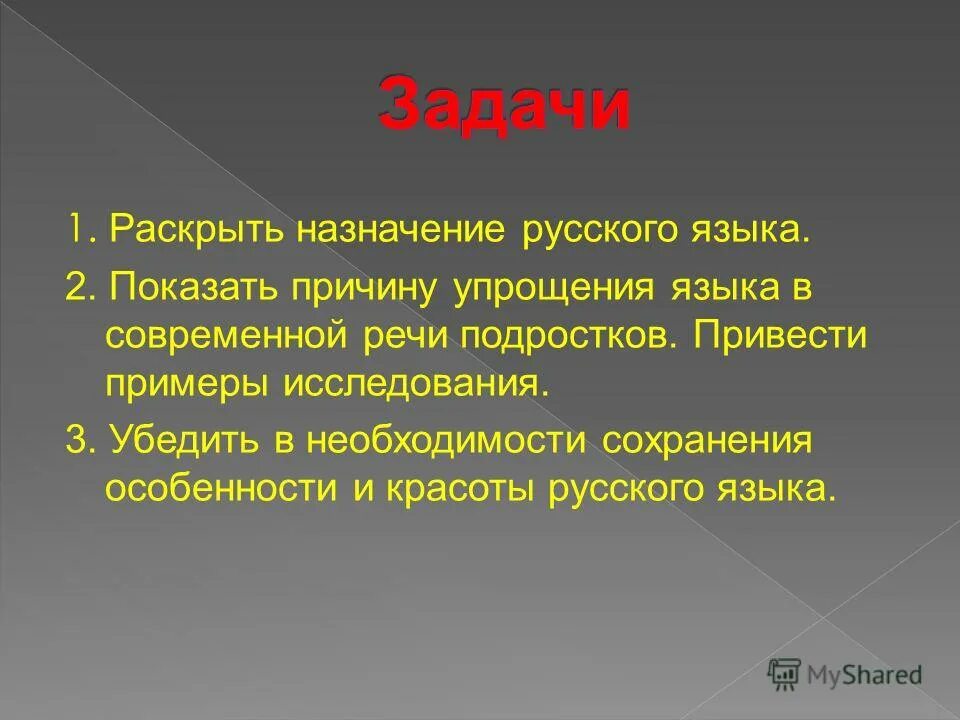 Задачи

1. Раскрыть назначение русского языка.

2. Показать причину упрощения языка в современной речи подростков. Привести примеры исследования.

3. Убедить в необходимости сохранения особенности и красоты русского языка.

MyShared